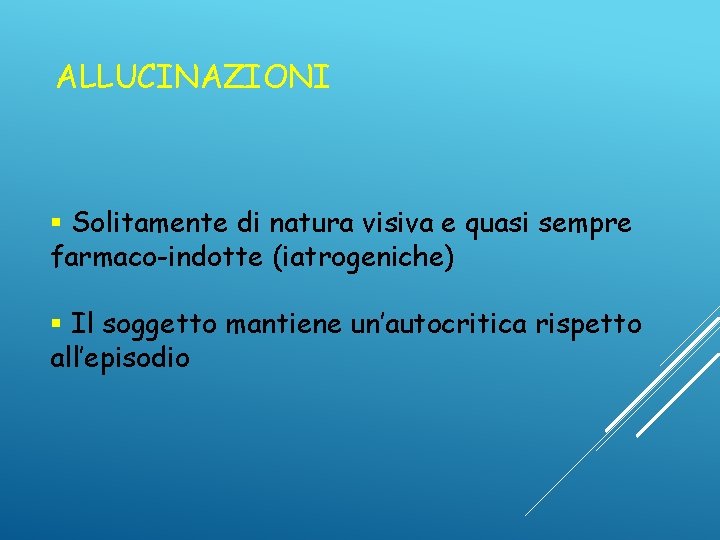 ALLUCINAZIONI

▪ Solitamente di natura visiva e quasi sempre farmaco-indotte (iatrogeniche)

▪ Il soggetto mantiene un’autocritica rispetto all’episodio